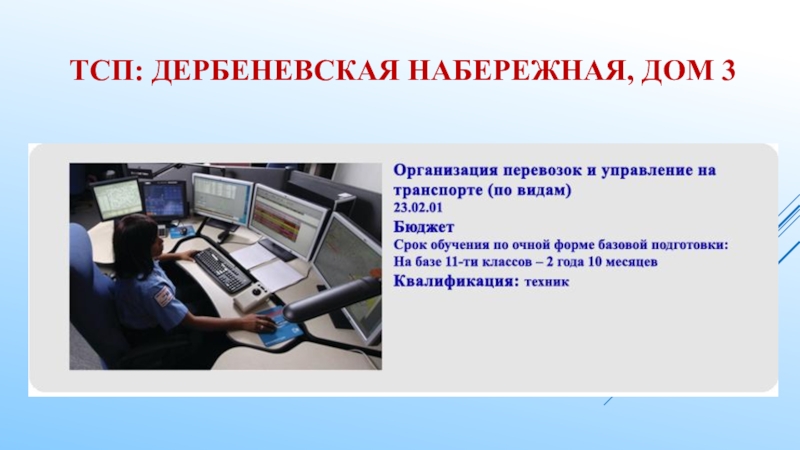 ТСП: ДЕРБЕНЕВСКАЯ НАБЕРЕЖНАЯ, ДОМ 3

Организация перевозок и управление на транспорте (по видам)
23.02.01
Бюджет
Срок обучения по очной форме базовой подготовки:
На базе 11-ти классов – 2 года 10 месяцев
Квалификация: техник